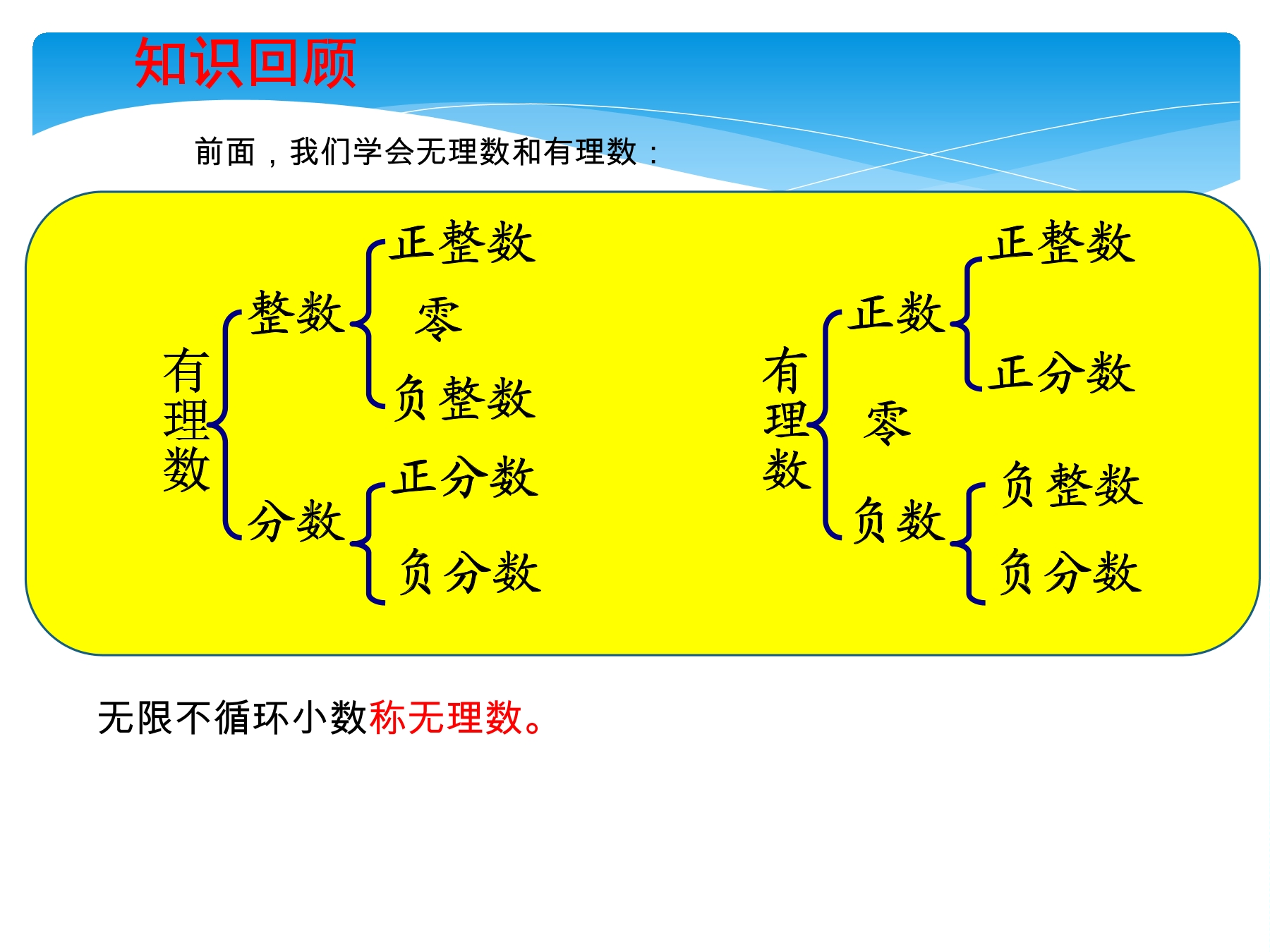 知识回顾

前面，我们学会无理数和有理数：

有理数
整数
正整数
零
负整数
分数
正分数
负分数

有理数
正数
正整数
正分数
零
负数
负整数
负分数

无限不循环小数称无理数。